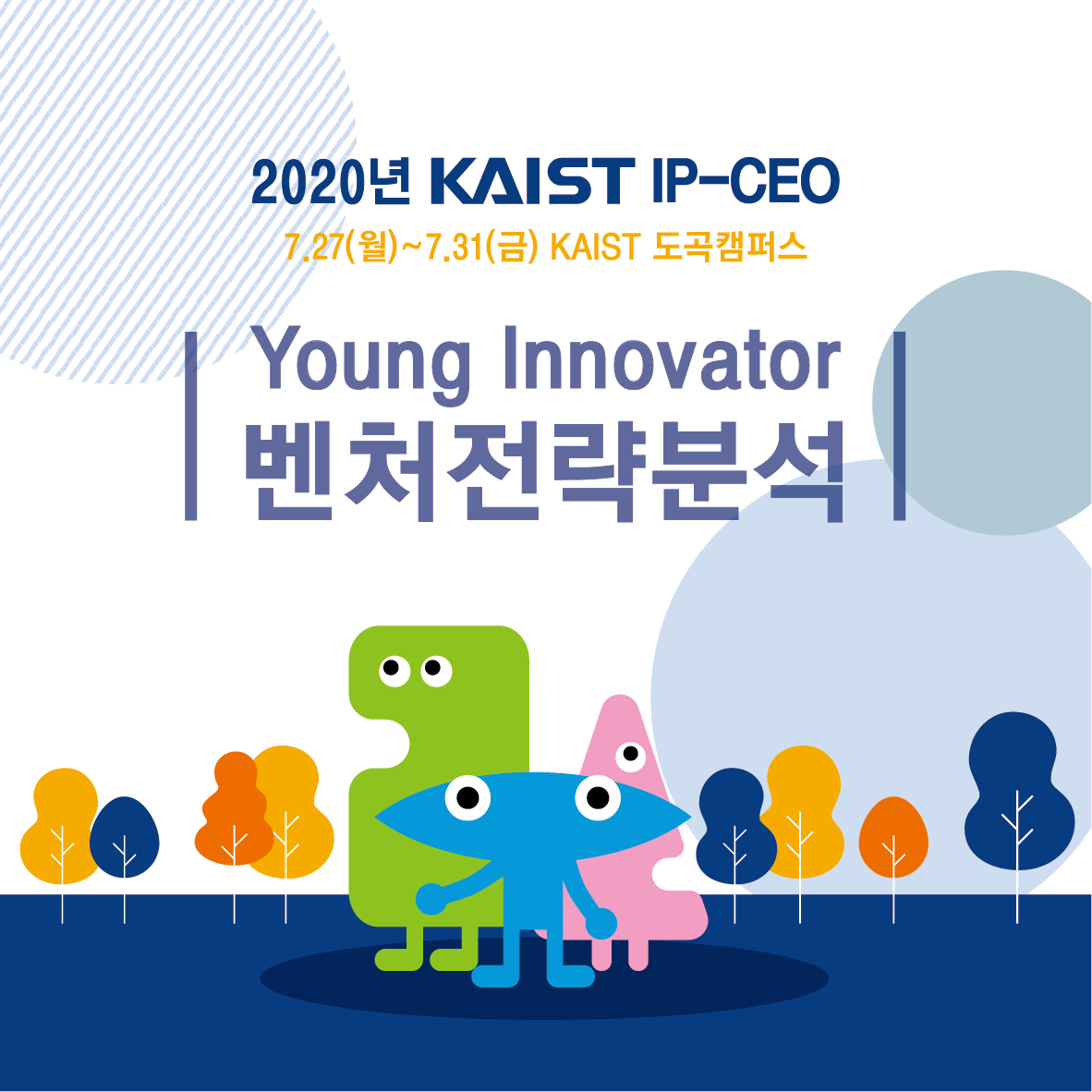 2020년 KAIST IP-CEO
7.27(월)~7.31(금) KAIST 도곡캠퍼스

Young Innovator
벤처전략분석